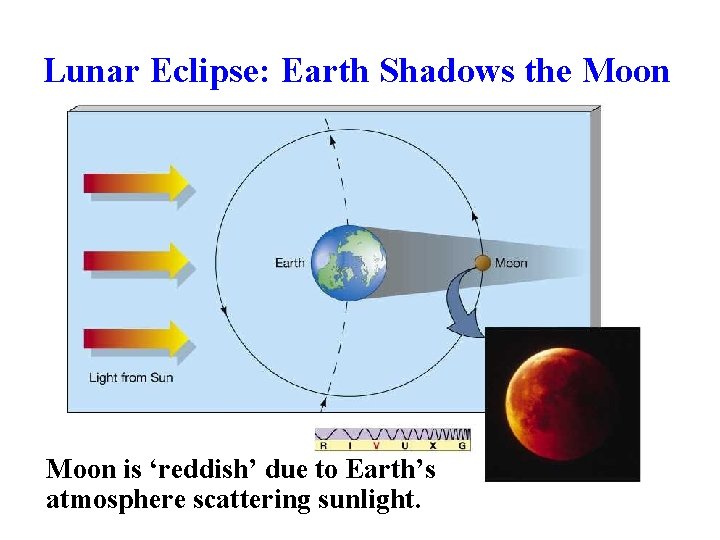 Lunar Eclipse: Earth Shadows the Moon

Earth

Moon

Light from Sun

R I V U X G

Moon is ‘reddish’ due to Earth’s atmosphere scattering sunlight.